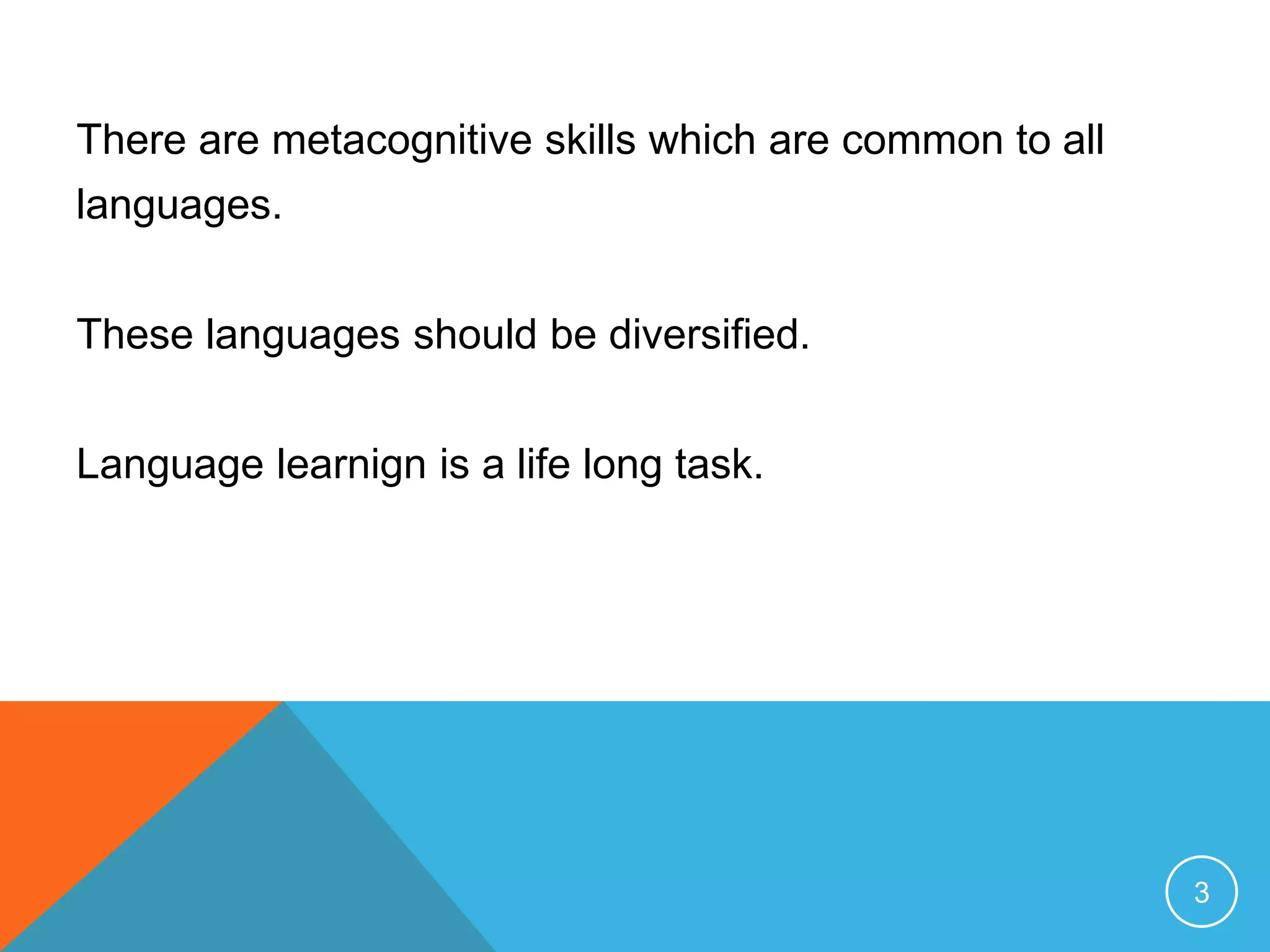 There are metacognitive skills which are common to all languages.

These languages should be diversified.

Language learnign is a life long task.

3